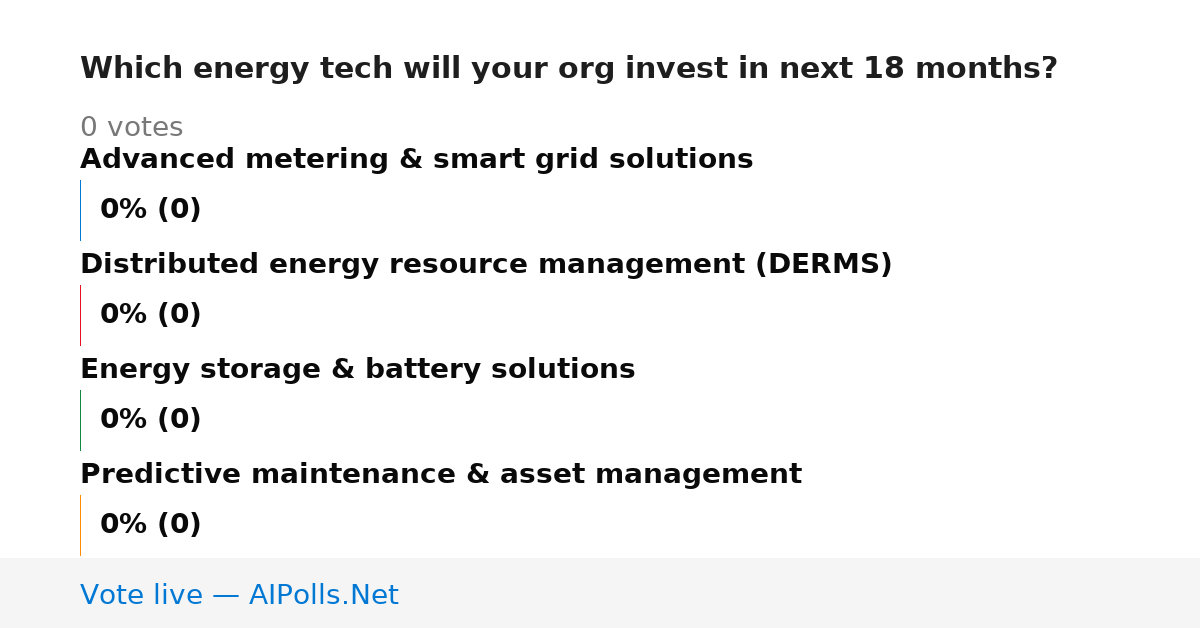 Which energy tech will your org invest in next 18 months?

0 votes

Advanced metering & smart grid solutions

0% (0)

Distributed energy resource management (DERMS)

0% (0)

Energy storage & battery solutions

0% (0)

Predictive maintenance & asset management

0% (0)

Vote live — AIPolls.Net